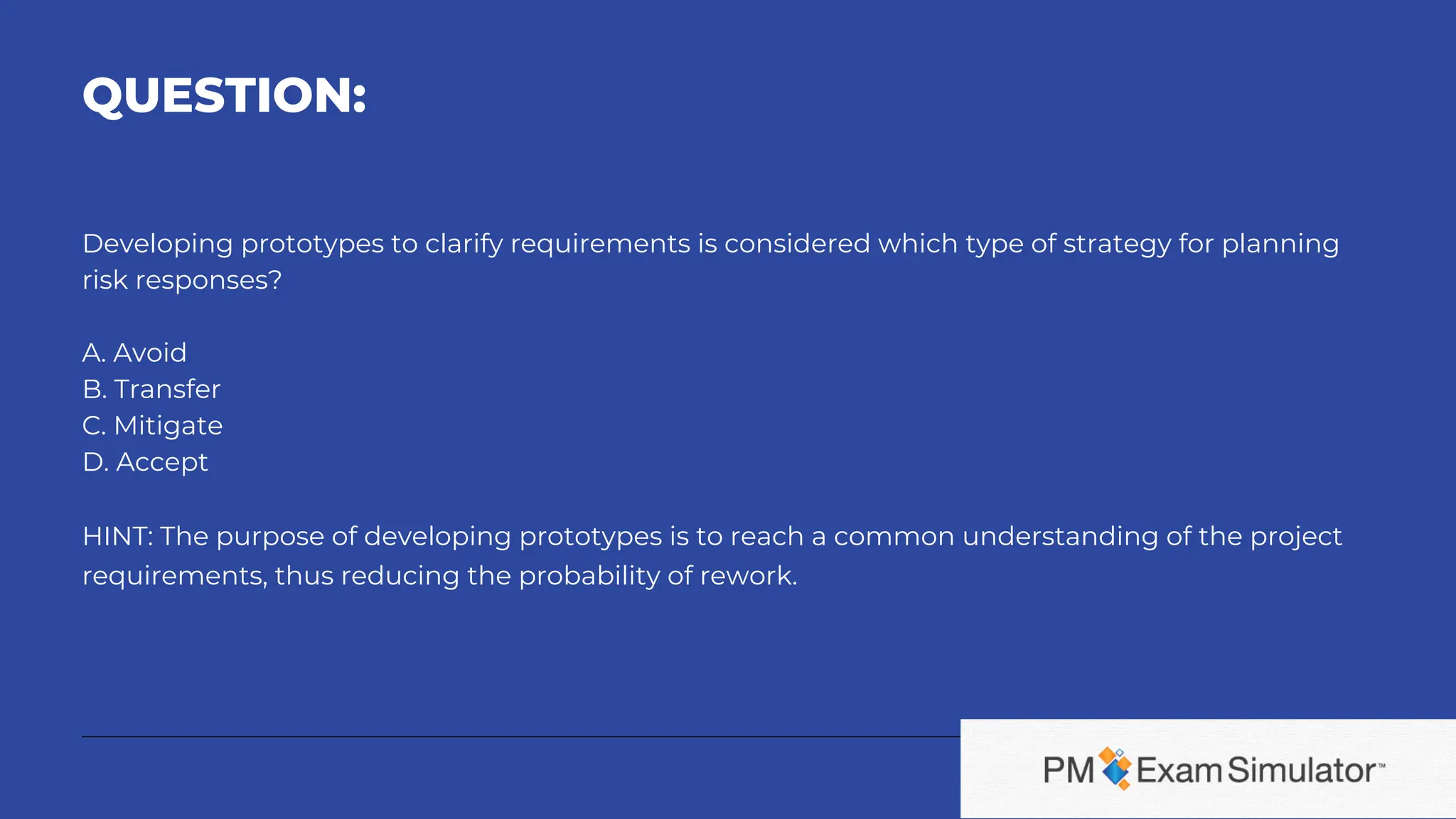 QUESTION:

Developing prototypes to clarify requirements is considered which type of strategy for planning risk responses?

A. Avoid
B. Transfer
C. Mitigate
D. Accept

HINT: The purpose of developing prototypes is to reach a common understanding of the project requirements, thus reducing the probability of rework.

PM Exam Simulator™